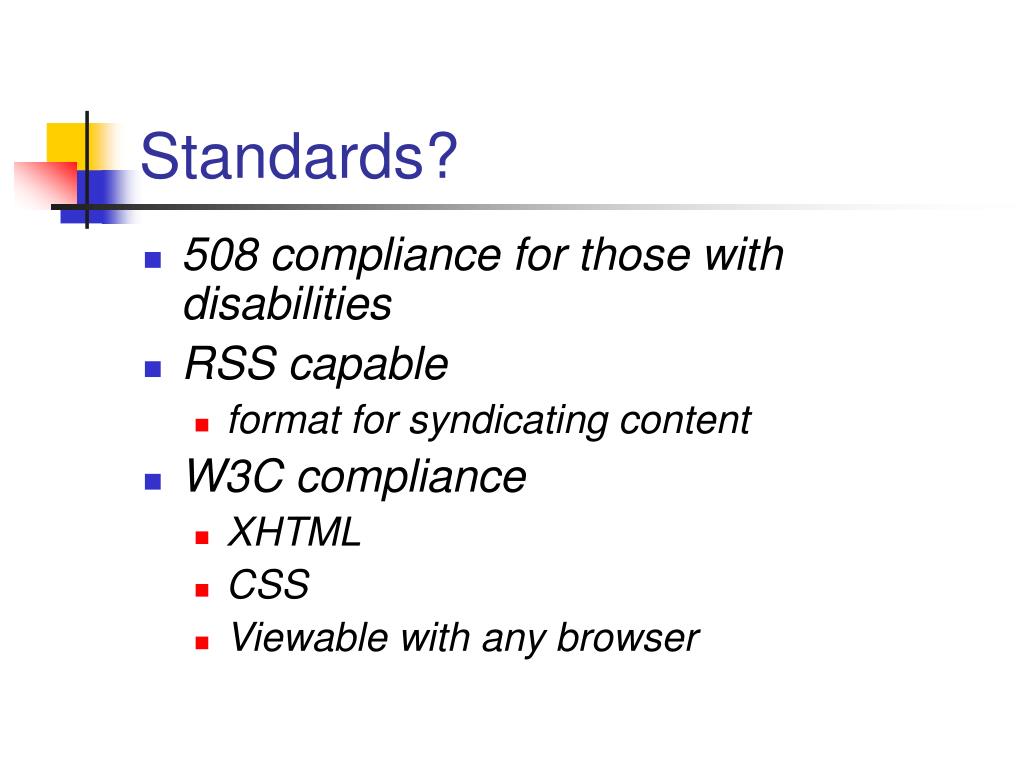 Standards?

- 508 compliance for those with disabilities
- RSS capable
  - format for syndicating content
- W3C compliance
  - XHTML
  - CSS
  - Viewable with any browser